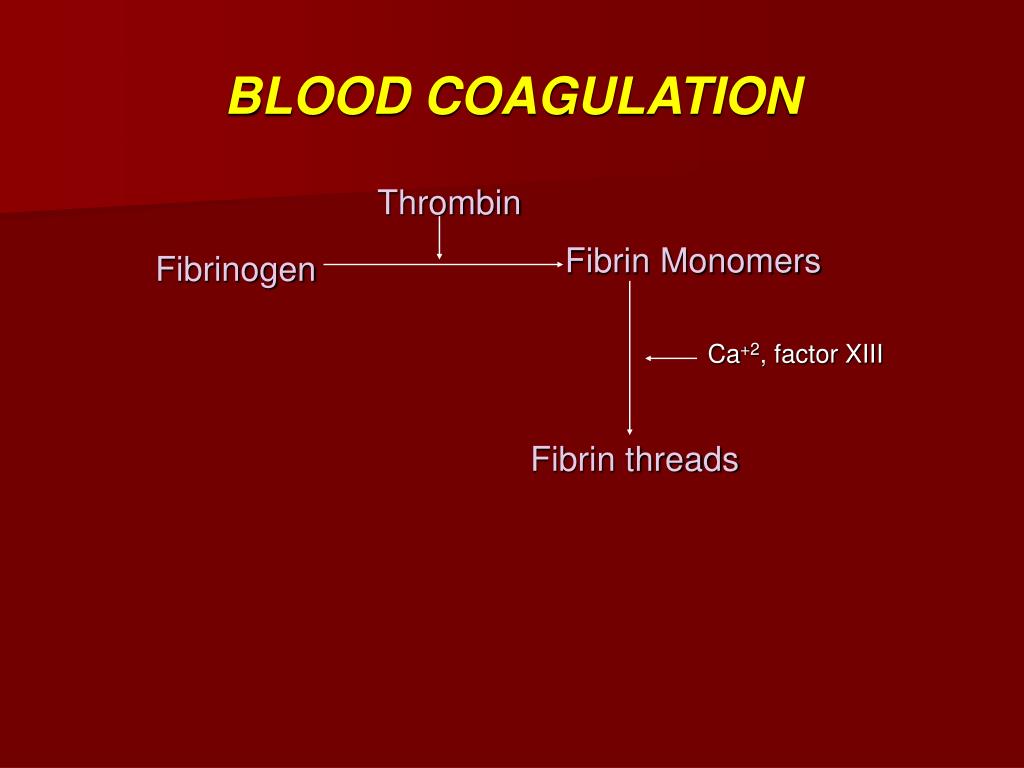 BLOOD COAGULATION

Thrombin

Fibrinogen

Fibrin Monomers

$Ca^{+2}$, factor XIII

Fibrin threads